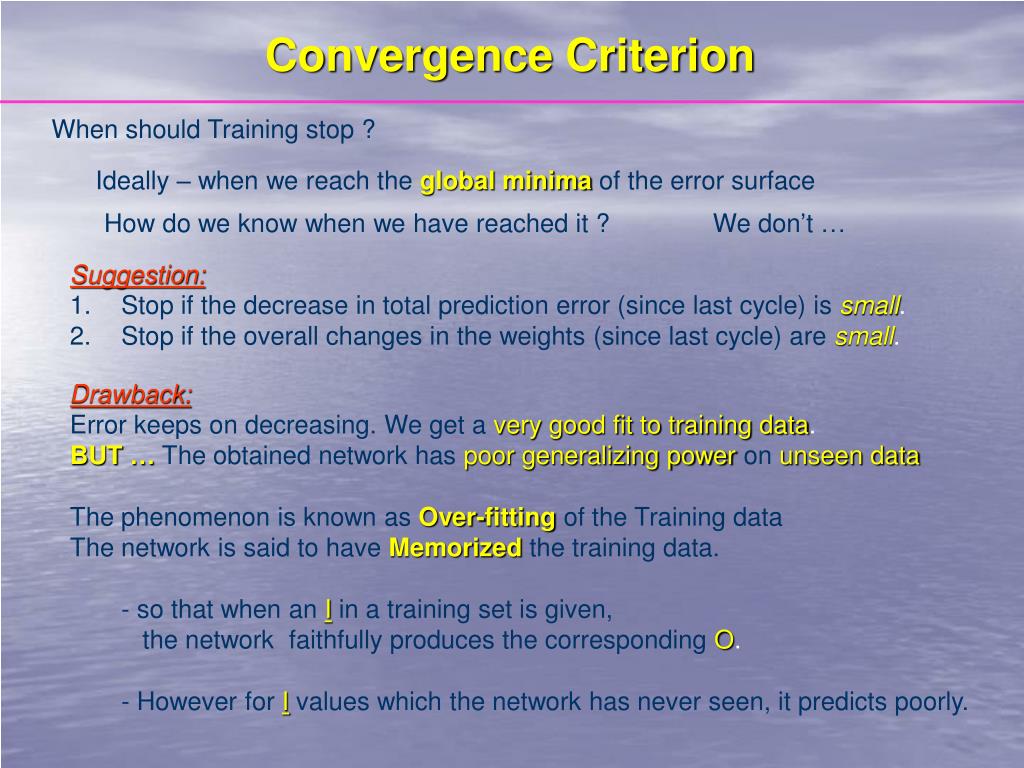 Convergence Criterion

When should Training stop ?

Ideally – when we reach the global minima of the error surface

How do we know when we have reached it ? We don't …

Suggestion:
1. Stop if the decrease in total prediction error (since last cycle) is small.
2. Stop if the overall changes in the weights (since last cycle) are small.

Drawback:
Error keeps on decreasing. We get a very good fit to training data.
BUT … The obtained network has poor generalizing power on unseen data

The phenomenon is known as Over-fitting of the Training data
The network is said to have Memorized the training data.

- so that when an I in a training set is given,
the network faithfully produces the corresponding O.

- However for I values which the network has never seen, it predicts poorly.